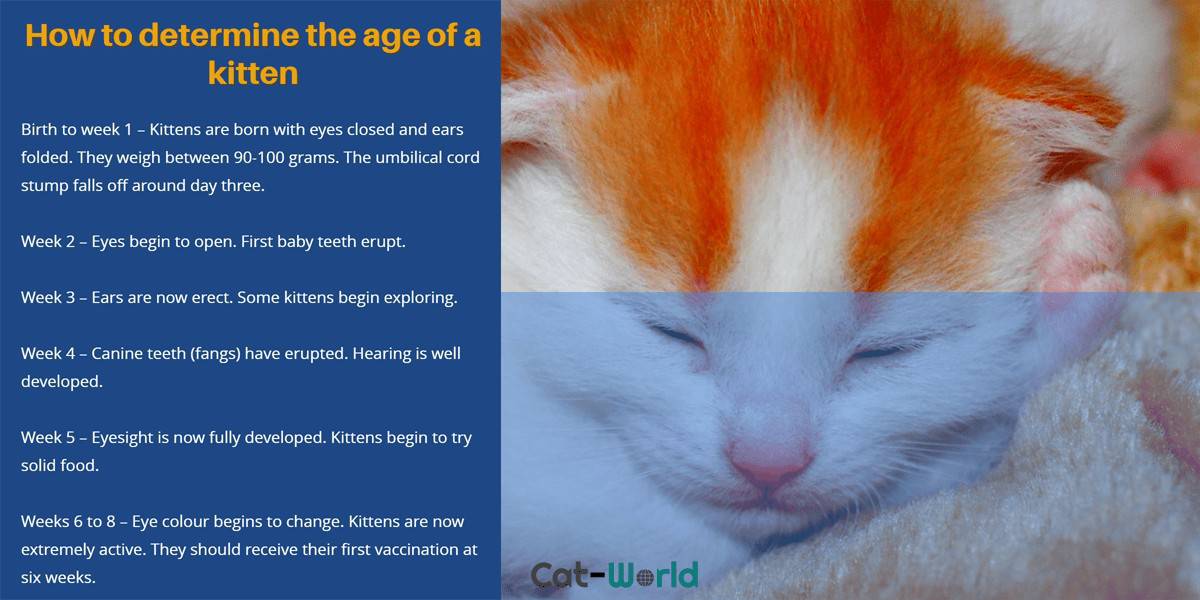 How to determine the age of a kitten

Birth to week 1 – Kittens are born with eyes closed and ears folded. They weigh between 90-100 grams. The umbilical cord stump falls off around day three.

Week 2 – Eyes begin to open. First baby teeth erupt.

Week 3 – Ears are now erect. Some kittens begin exploring.

Week 4 – Canine teeth (fangs) have erupted. Hearing is well developed.

Week 5 – Eyesight is now fully developed. Kittens begin to try solid food.

Weeks 6 to 8 – Eye colour begins to change. Kittens are now extremely active. They should receive their first vaccination at six weeks.

Cat-World